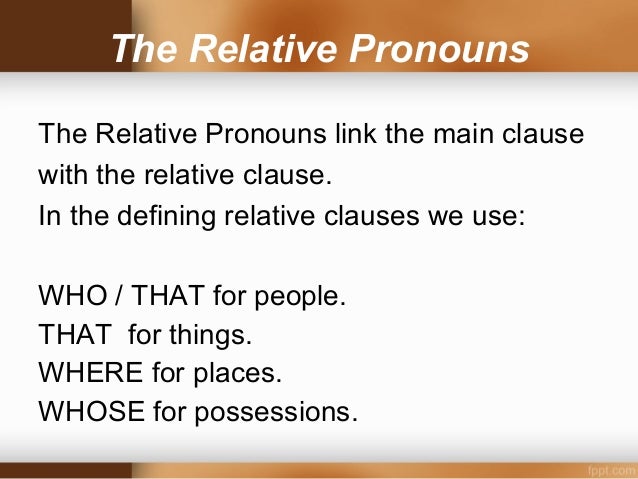 The Relative Pronouns

The Relative Pronouns link the main clause with the relative clause.
In the defining relative clauses we use:

WHO / THAT for people.
THAT for things.
WHERE for places.
WHOSE for possessions.

fppt.com